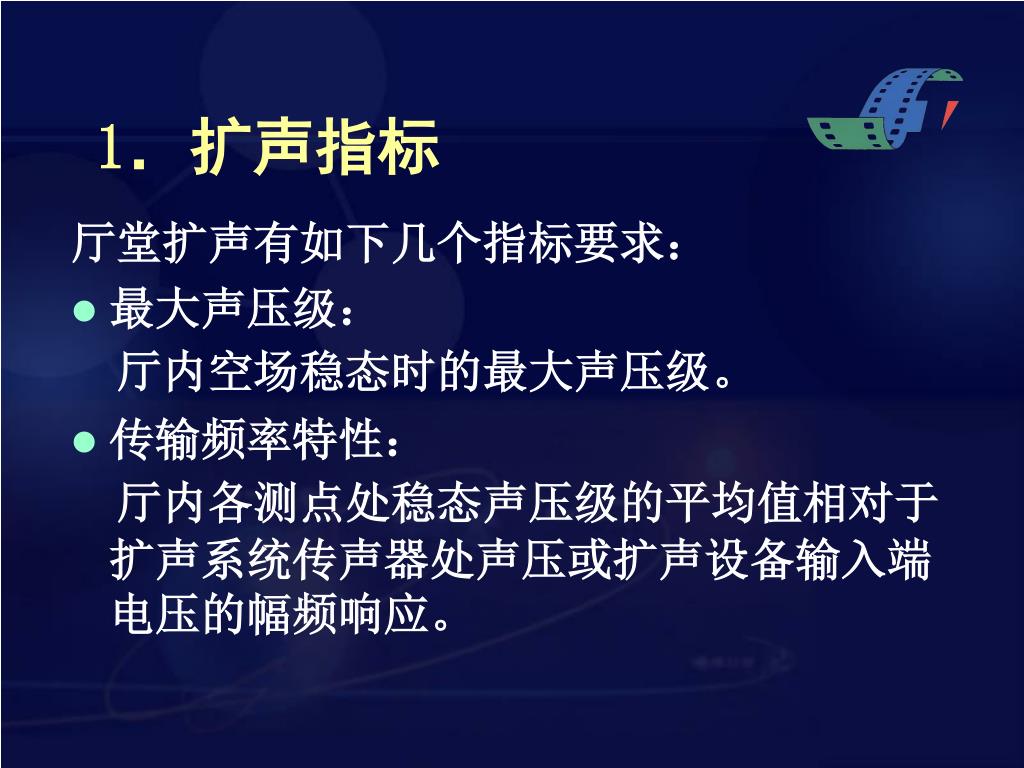 1. 扩声指标

厅堂扩声有如下几个指标要求：

● 最大声压级：

厅内空场稳态时的最大声压级。

● 传输频率特性：

厅内各测点处稳态声压级的平均值相对于扩声系统传声器处声压或扩声设备输入端电压的幅频响应。